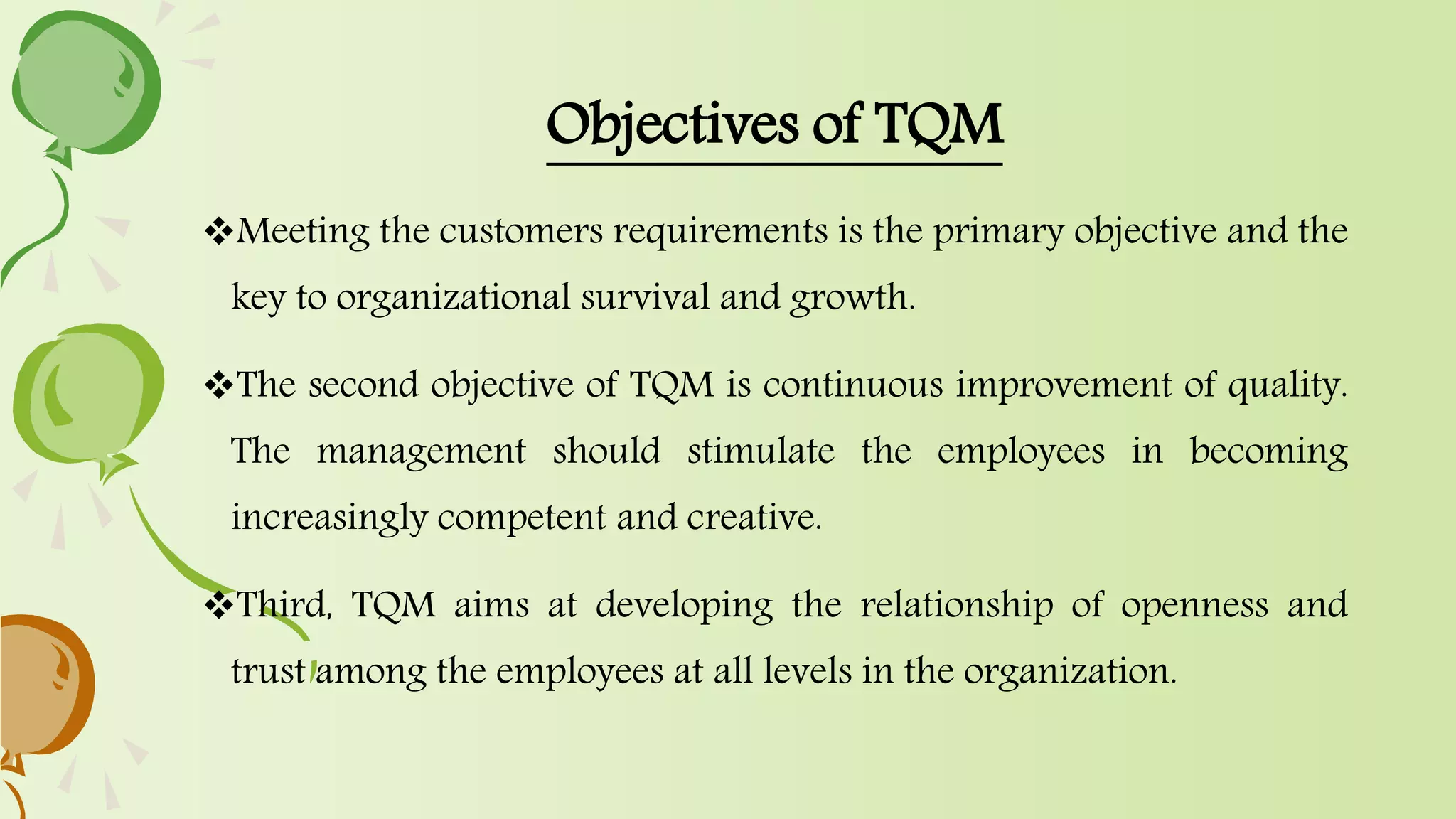 Objectives of TQM

❖Meeting the customers requirements is the primary objective and the key to organizational survival and growth.

❖The second objective of TQM is continuous improvement of quality. The management should stimulate the employees in becoming increasingly competent and creative.

❖Third, TQM aims at developing the relationship of openness and trust among the employees at all levels in the organization.